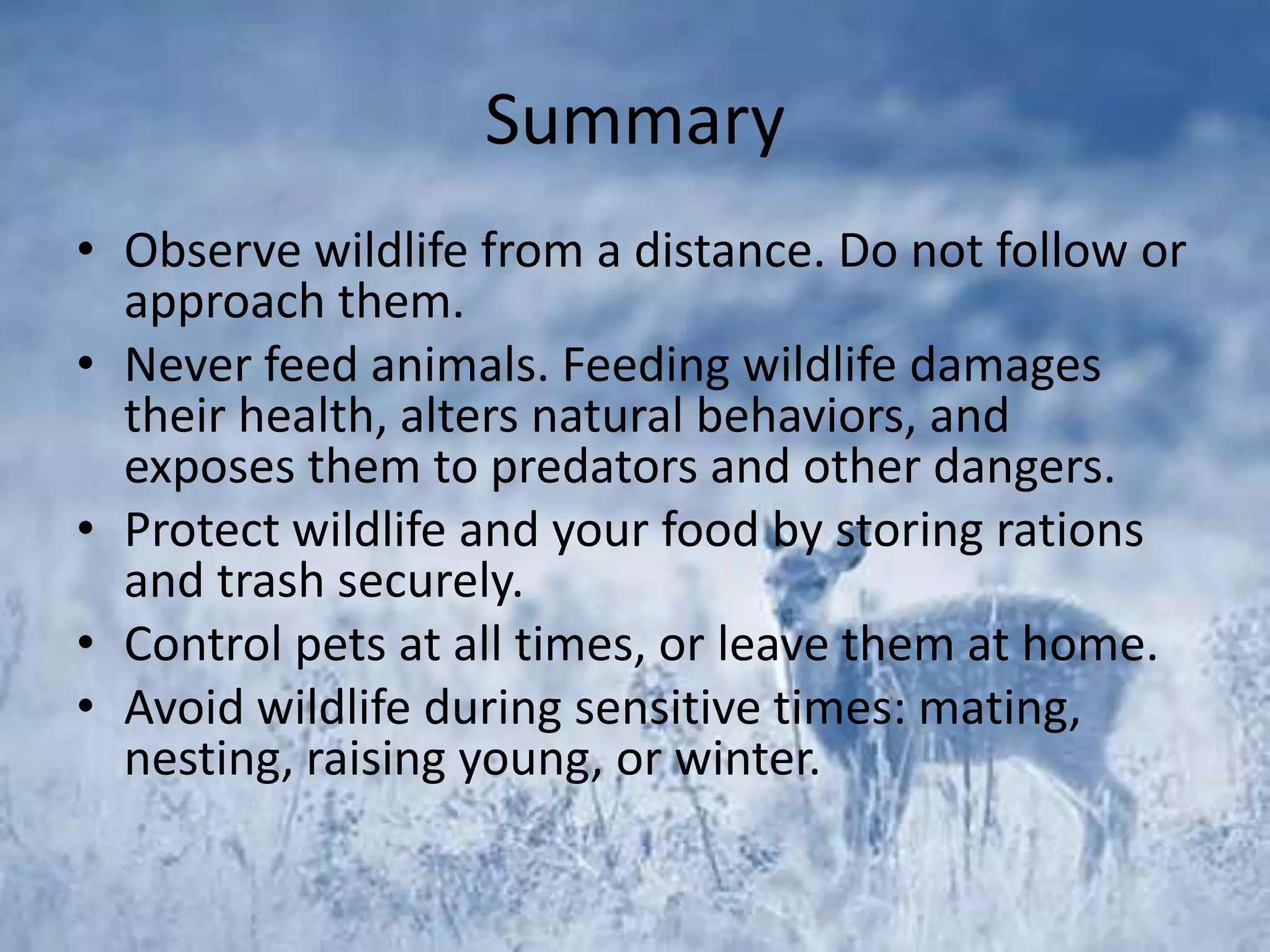 Summary

• Observe wildlife from a distance. Do not follow or approach them.
• Never feed animals. Feeding wildlife damages their health, alters natural behaviors, and exposes them to predators and other dangers.
• Protect wildlife and your food by storing rations and trash securely.
• Control pets at all times, or leave them at home.
• Avoid wildlife during sensitive times: mating, nesting, raising young, or winter.